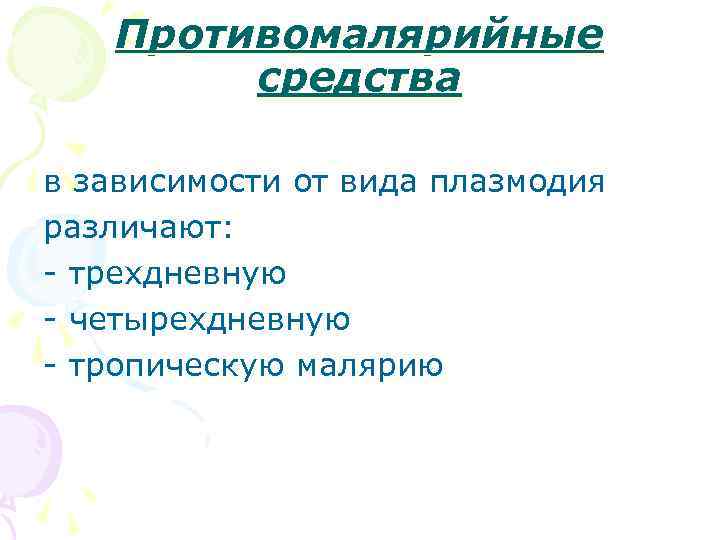 Противомалярийные средства

в зависимости от вида плазмодия различают:
- трехдневную
- четырехдневную
- тропическую малярию